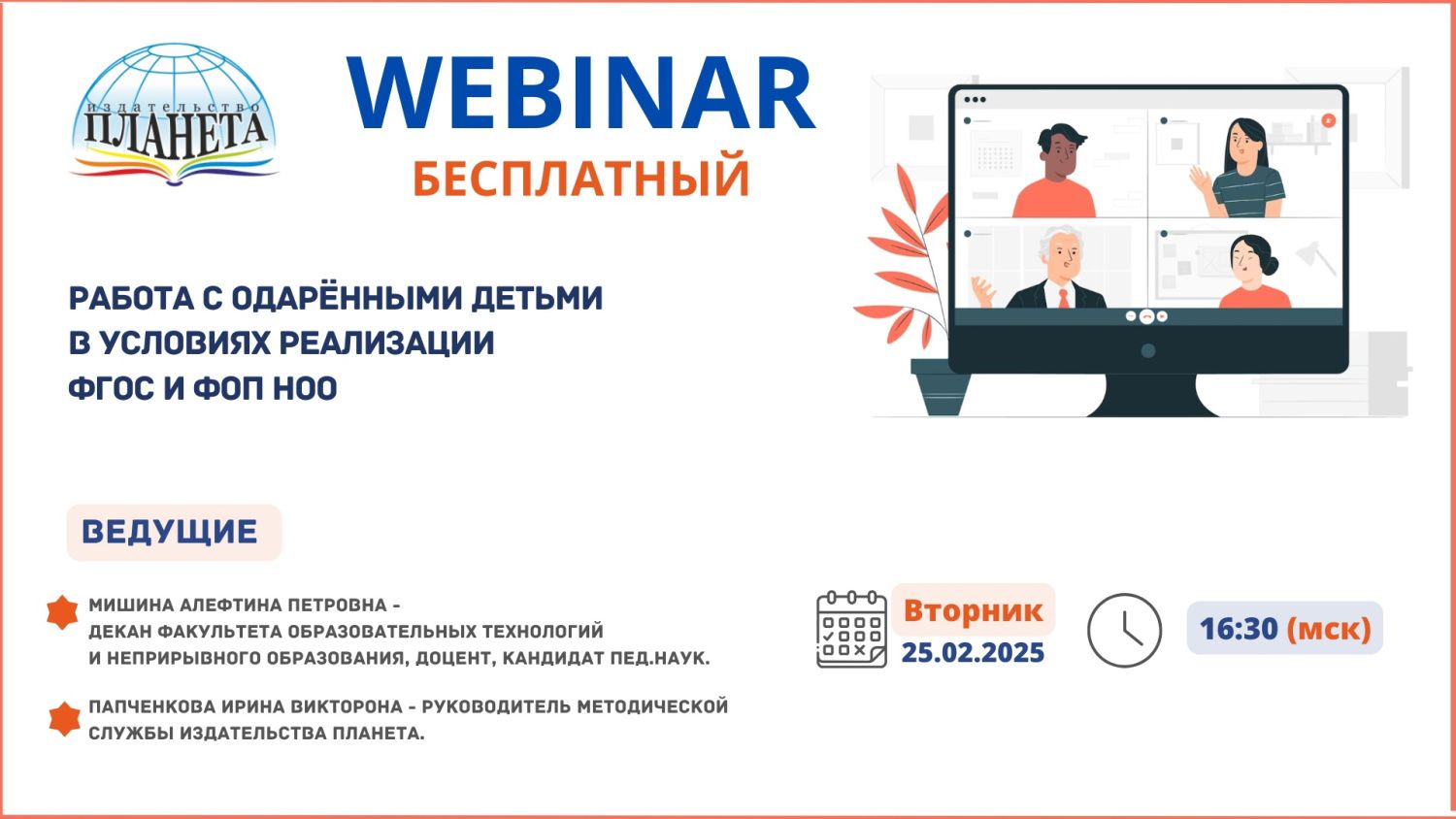 издательство
ПЛАНЕТА

WEBINAR
БЕСПЛАТНЫЙ

РАБОТА С ОДАРЁННЫМИ ДЕТЬМИ В УСЛОВИЯХ РЕАЛИЗАЦИИ ФГОС И ФОП НОО

ВЕДУЩИЕ

МИШИНА АЛЕФТИНА ПЕТРОВНА - ДЕКАН ФАКУЛЬТЕТА ОБРАЗОВАТЕЛЬНЫХ ТЕХНОЛОГИЙ И НЕПРИРЫВНОГО ОБРАЗОВАНИЯ, ДОЦЕНТ, КАНДИДАТ ПЕД.НАУК.

ПАПЧЕНКОВА ИРИНА ВИКТОРОНА - РУКОВОДИТЕЛЬ МЕТОДИЧЕСКОЙ СЛУЖБЫ ИЗДАТЕЛЬСТВА ПЛАНЕТА.

Вторник
25.02.2025

16:30 (мск)